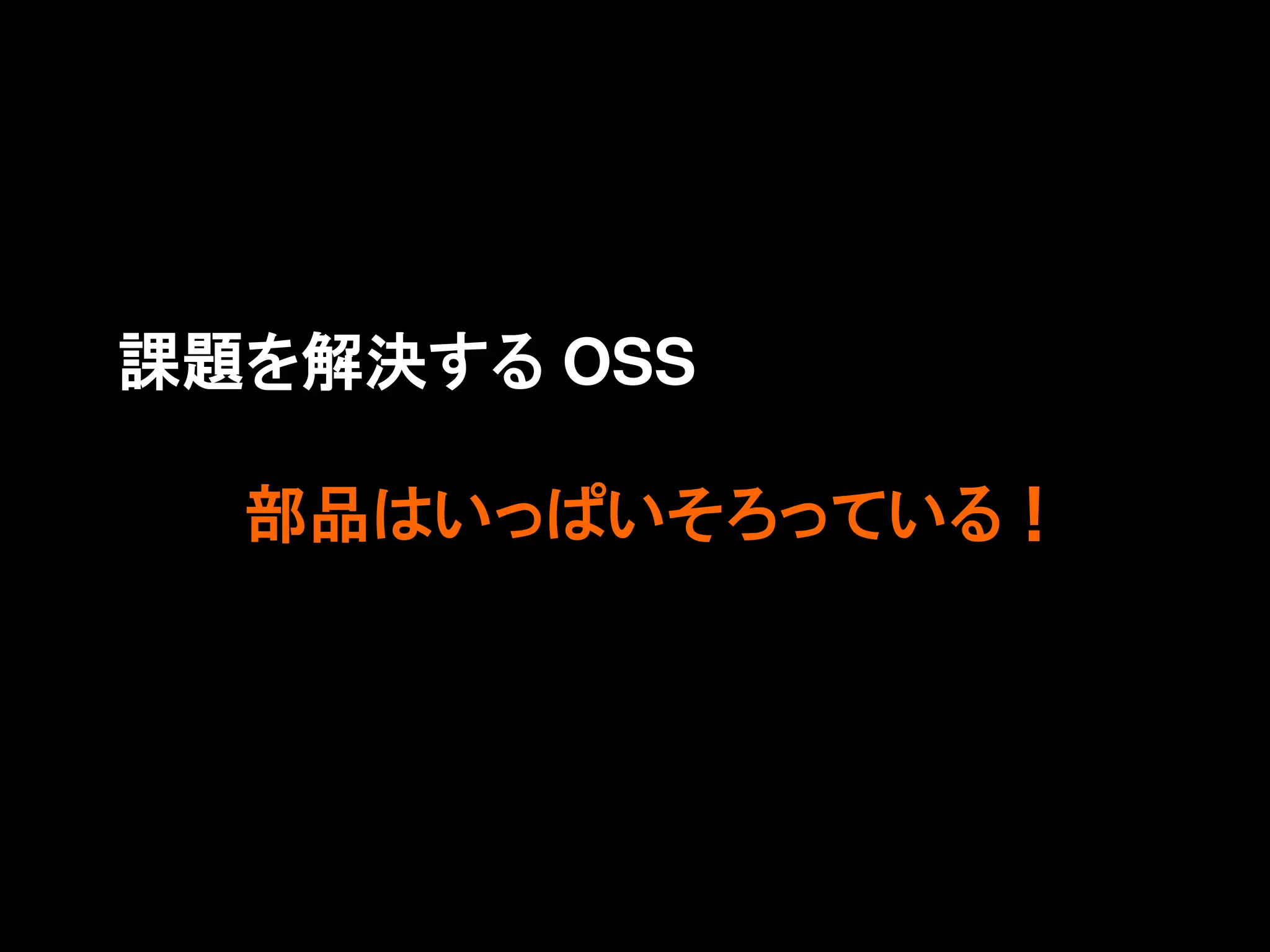 課題を解決する OSS

部品はいっぱいそろっている！